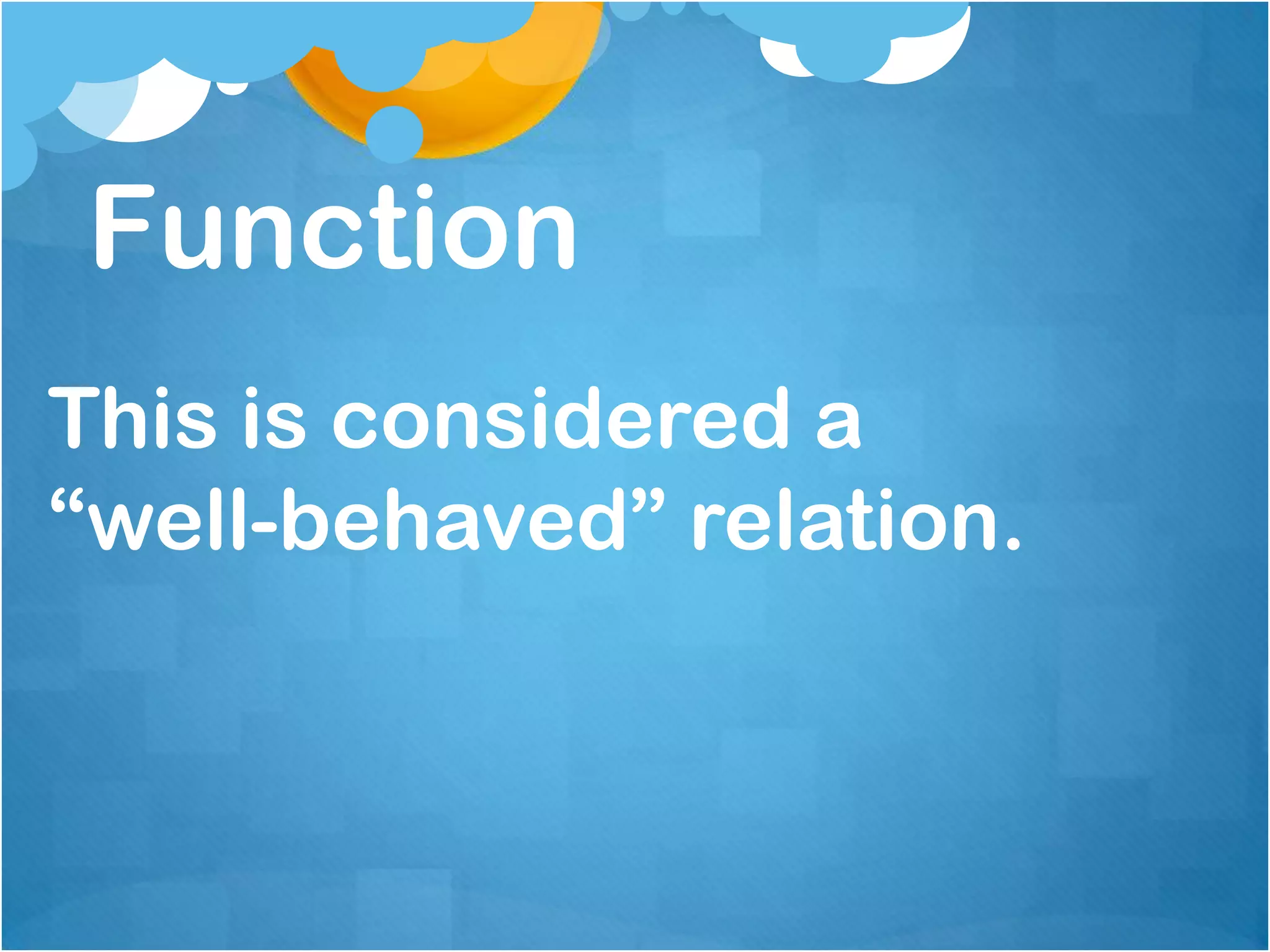 Function

This is considered a “well-behaved” relation.